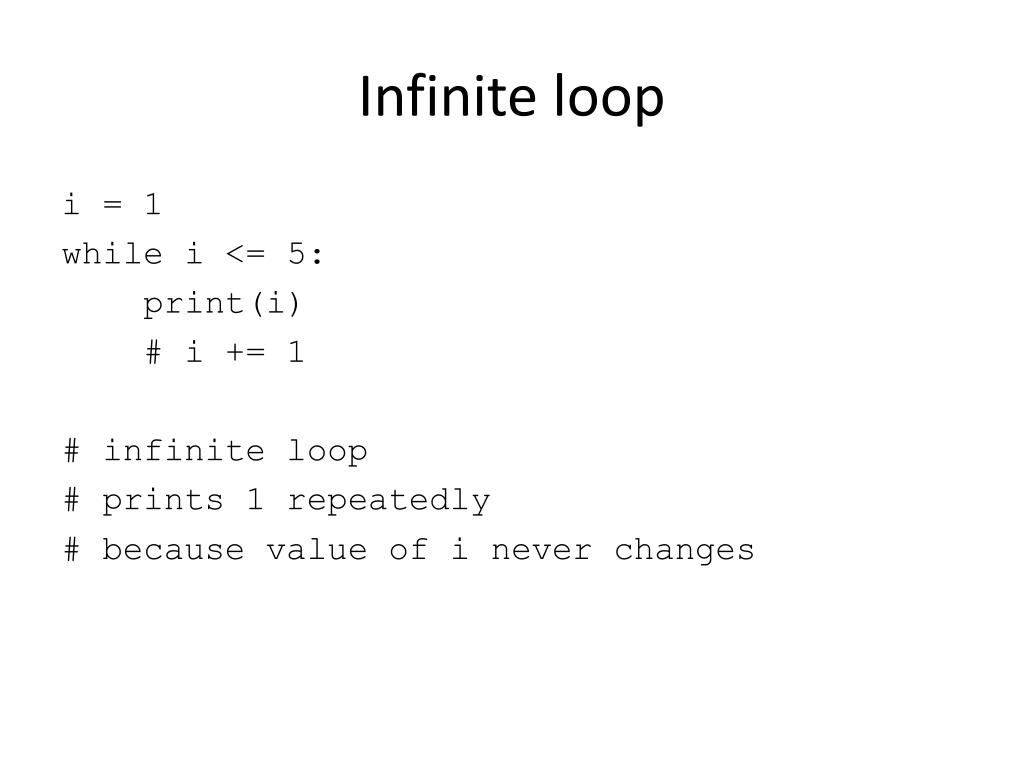 Infinite loop

i = 1
while i <= 5:
    print(i)
    # i += 1

# infinite loop
# prints 1 repeatedly
# because value of i never changes